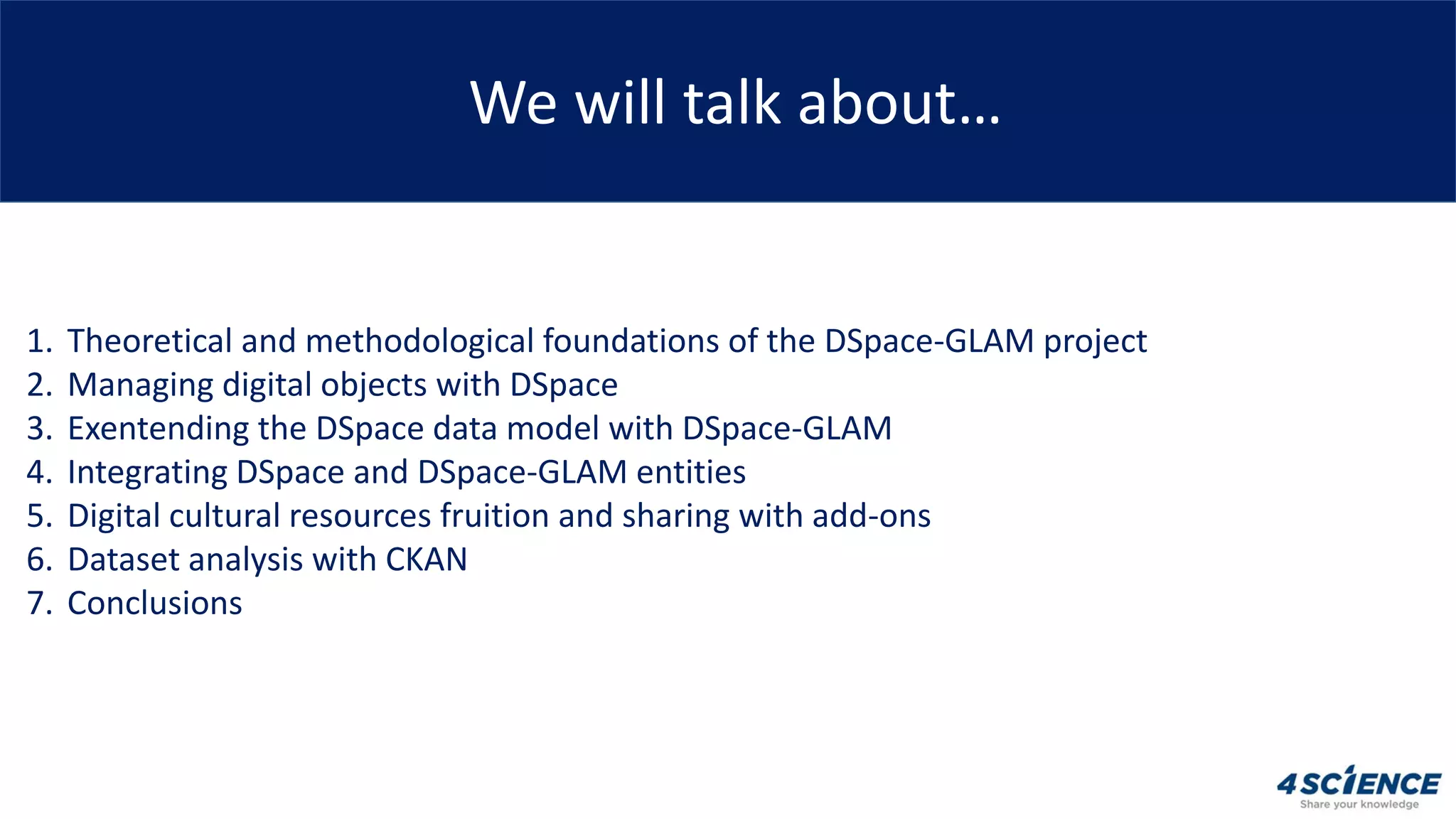 We will talk about...

1. Theoretical and methodological foundations of the DSpace-GLAM project
2. Managing digital objects with DSpace
3. Exentending the DSpace data model with DSpace-GLAM
4. Integrating DSpace and DSpace-GLAM entities
5. Digital cultural resources fruition and sharing with add-ons
6. Dataset analysis with CKAN
7. Conclusions

4SCIENCE
Share your knowledge